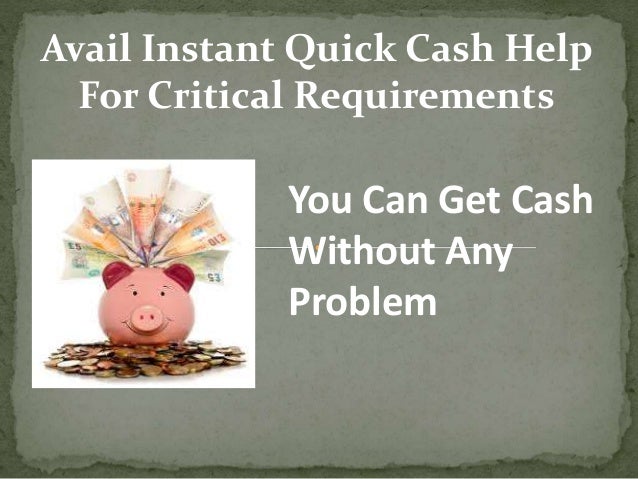 Avail Instant Quick Cash Help For Critical Requirements

You Can Get Cash Without Any Problem